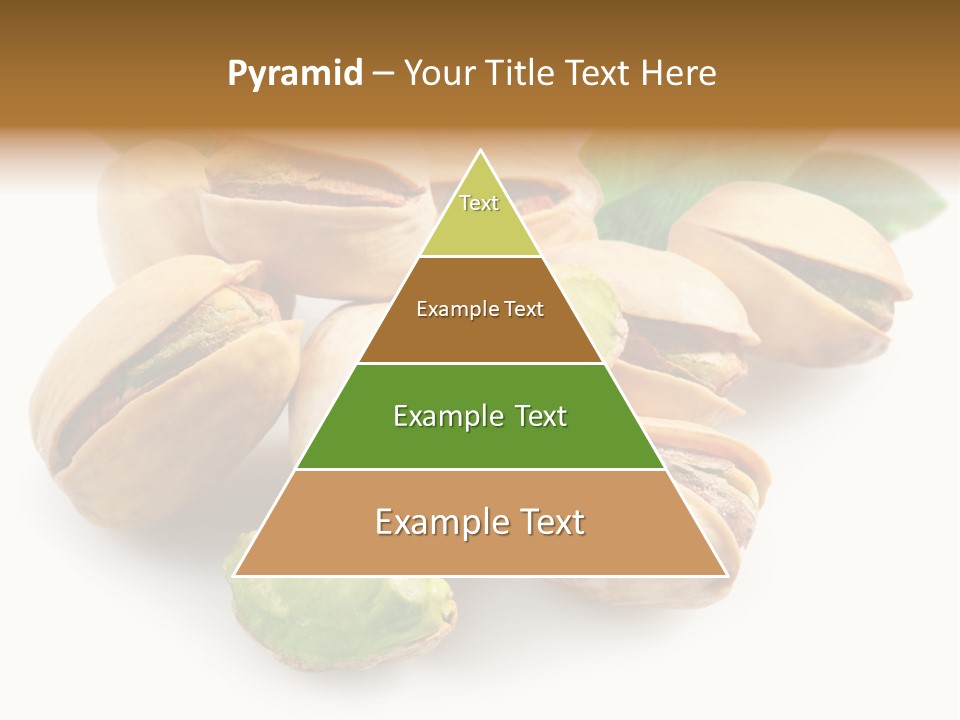 Pyramid – Your Title Text Here

Text

Example Text

Example Text

Example Text